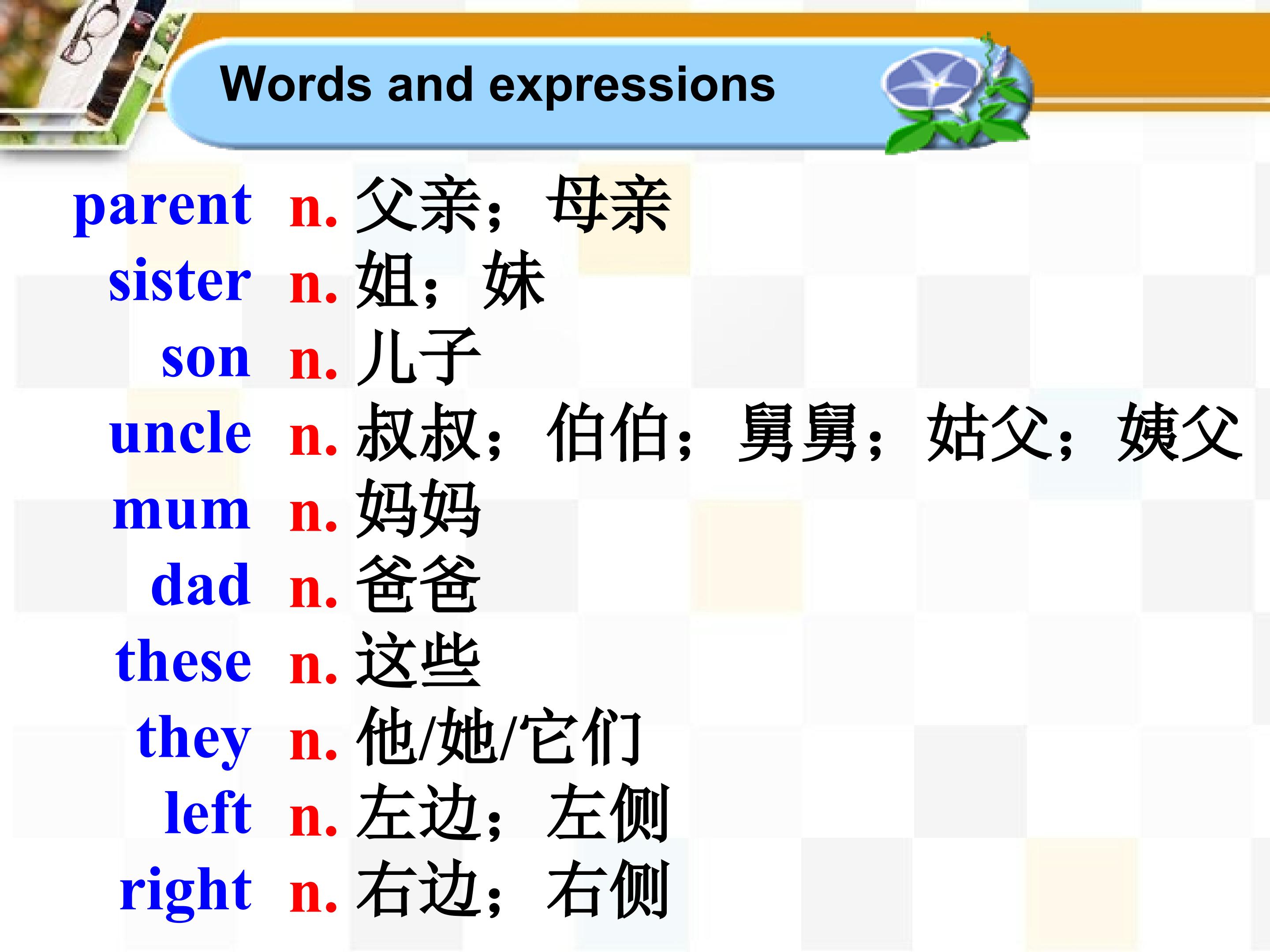 Words and expressions

parent n. 父亲；母亲
sister n. 姐；妹
son n. 儿子
uncle n. 叔叔；伯伯；舅舅；姑父；姨父
mum n. 妈妈
dad n. 爸爸
these n. 这些
they n. 他/她/它们
left n. 左边；左侧
right n. 右边；右侧